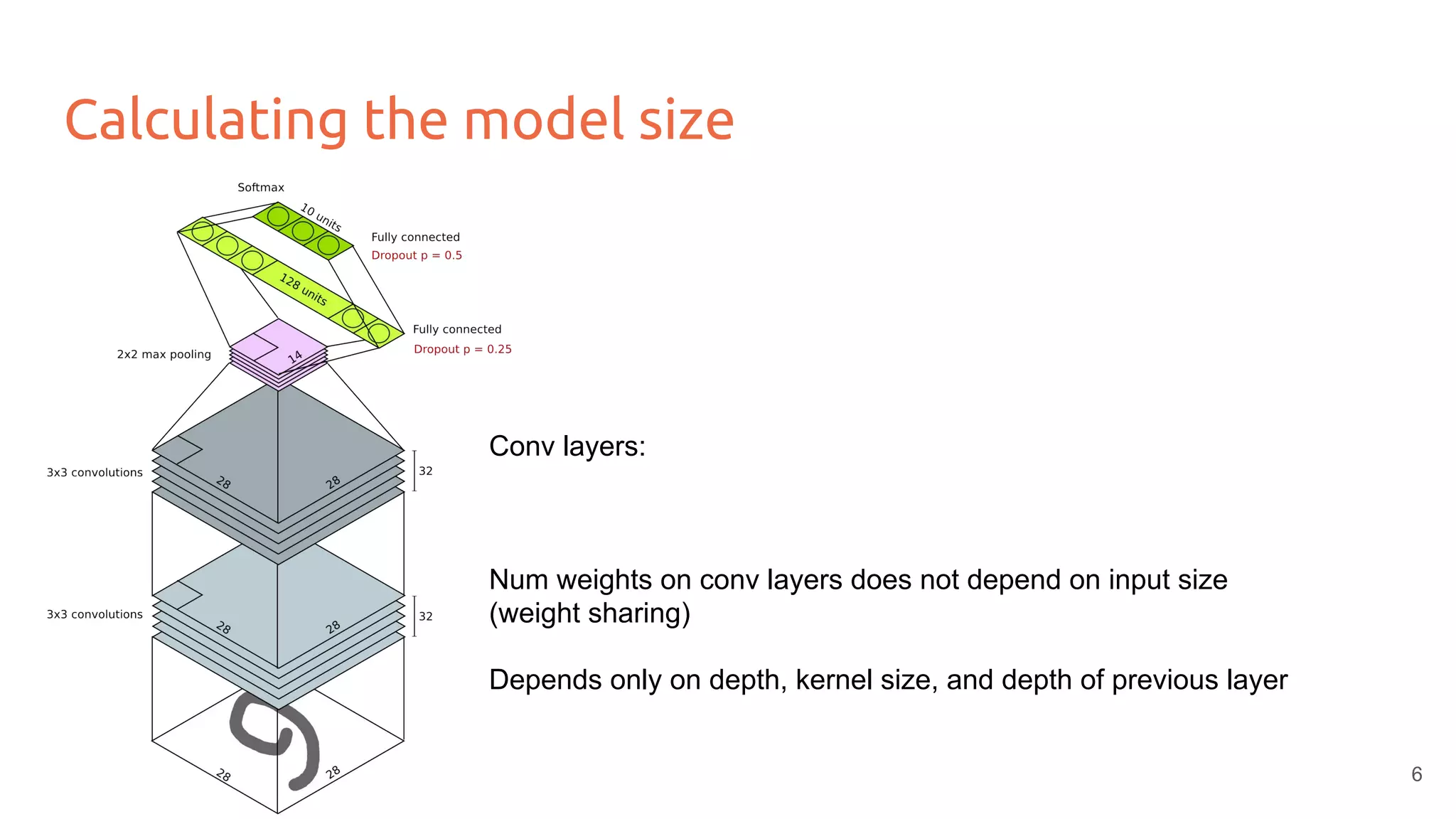 Calculating the model size

Softmax
10 units
Fully connected
Dropout p = 0.5
128 units
Fully connected
Dropout p = 0.25
2x2 max pooling
14
3x3 convolutions
28
28
32
3x3 convolutions
28
28
32
28
28

Conv layers:

Num weights on conv layers does not depend on input size (weight sharing)

Depends only on depth, kernel size, and depth of previous layer

6